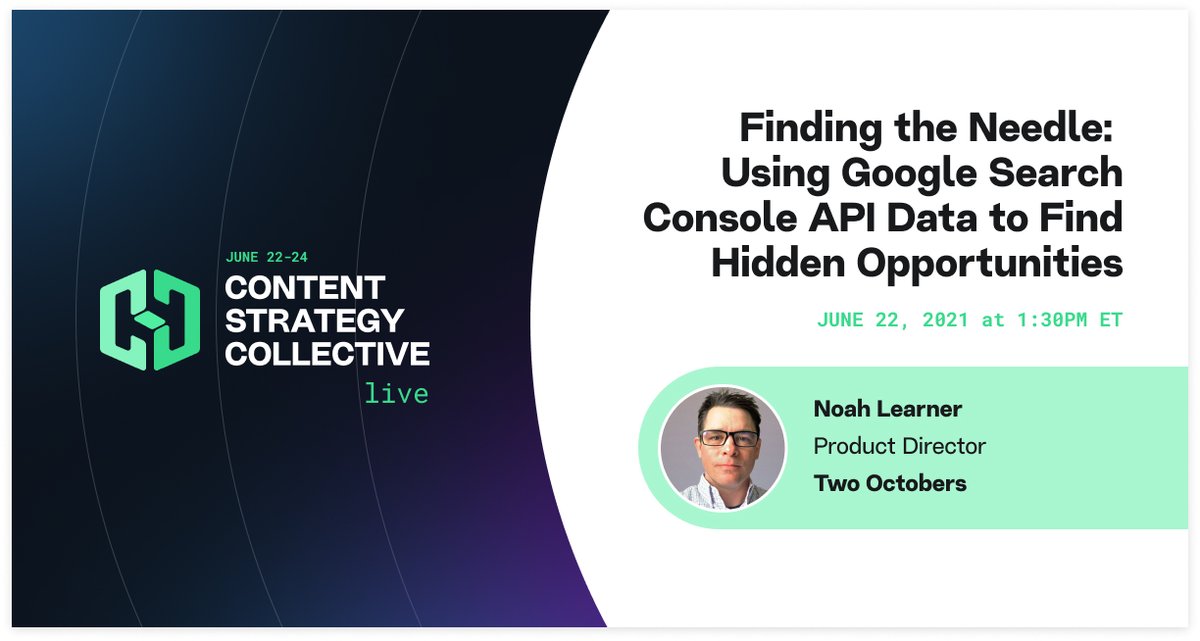 JUNE 22-24
CONTENT STRATEGY COLLECTIVE
live

Finding the Needle: Using Google Search Console API Data to Find Hidden Opportunities

JUNE 22, 2021 at 1:30PM ET

Noah Learner
Product Director
Two Octobers